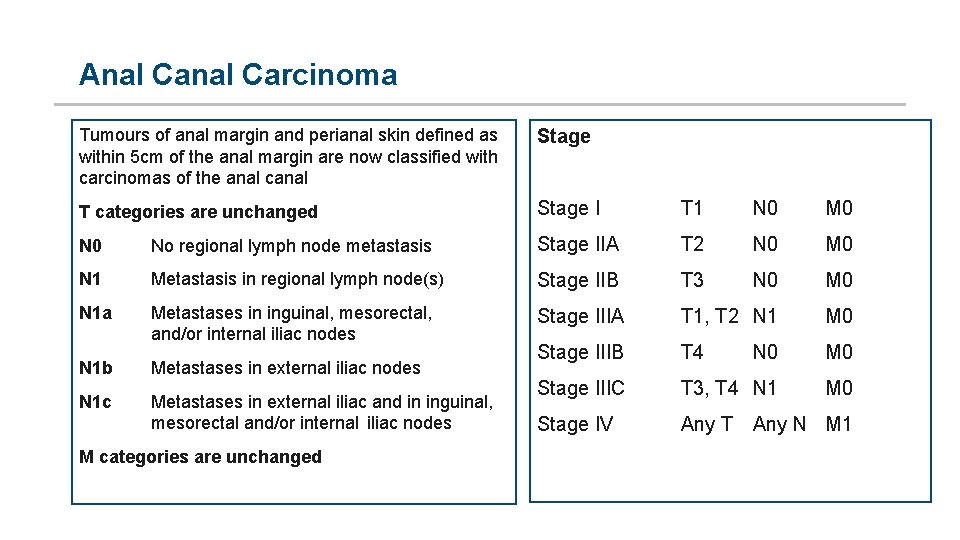 Anal Canal Carcinoma

Tumours of anal margin and perianal skin defined as within 5cm of the anal margin are now classified with carcinomas of the anal canal

T categories are unchanged

| | |
|---|---|
| N0 | No regional lymph node metastasis |
| N1 | Metastasis in regional lymph node(s) |
| N1a | Metastases in inguinal, mesorectal, and/or internal iliac nodes |
| N1b | Metastases in external iliac nodes |
| N1c | Metastases in external iliac and in inguinal, mesorectal and/or internal iliac nodes |

M categories are unchanged

Stage

| | | | |
|---|---|---|---|
| Stage I | T1 | N0 | M0 |
| Stage IIA | T2 | N0 | M0 |
| Stage IIB | T3 | N0 | M0 |
| Stage IIIA | T1, T2 | N1 | M0 |
| Stage IIIB | T4 | N0 | M0 |
| Stage IIIC | T3, T4 | N1 | M0 |
| Stage IV | Any T | Any N | M1 |